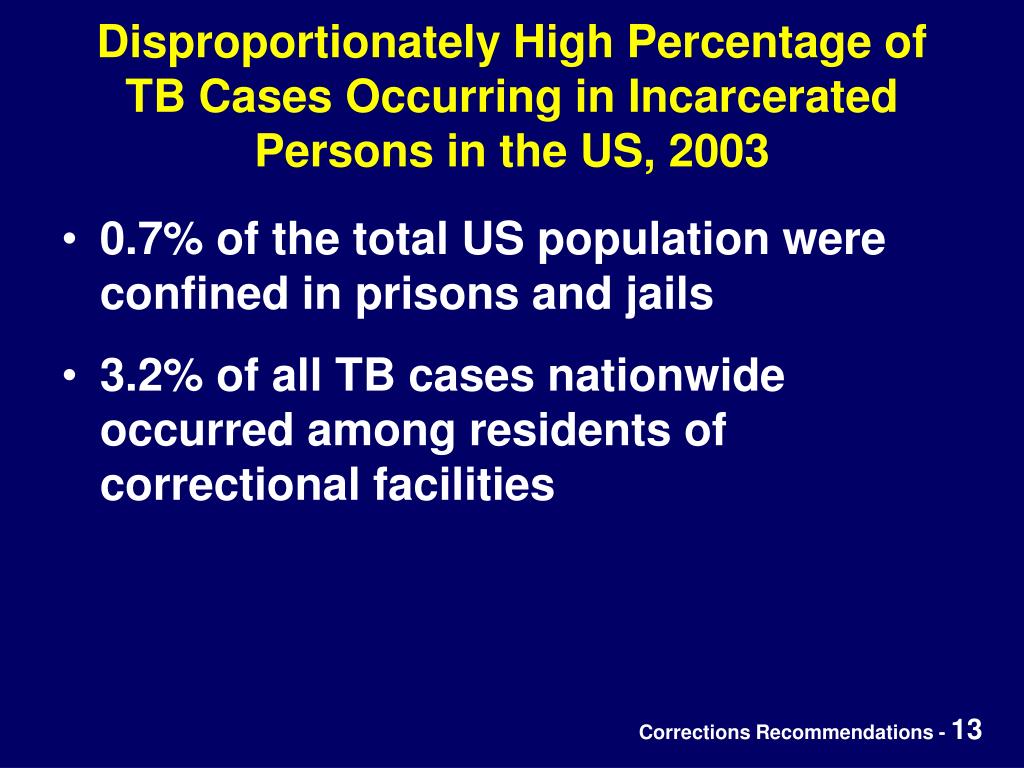 Disproportionately High Percentage of TB Cases Occurring in Incarcerated Persons in the US, 2003

• 0.7% of the total US population were confined in prisons and jails

• 3.2% of all TB cases nationwide occurred among residents of correctional facilities

Corrections Recommendations - 13